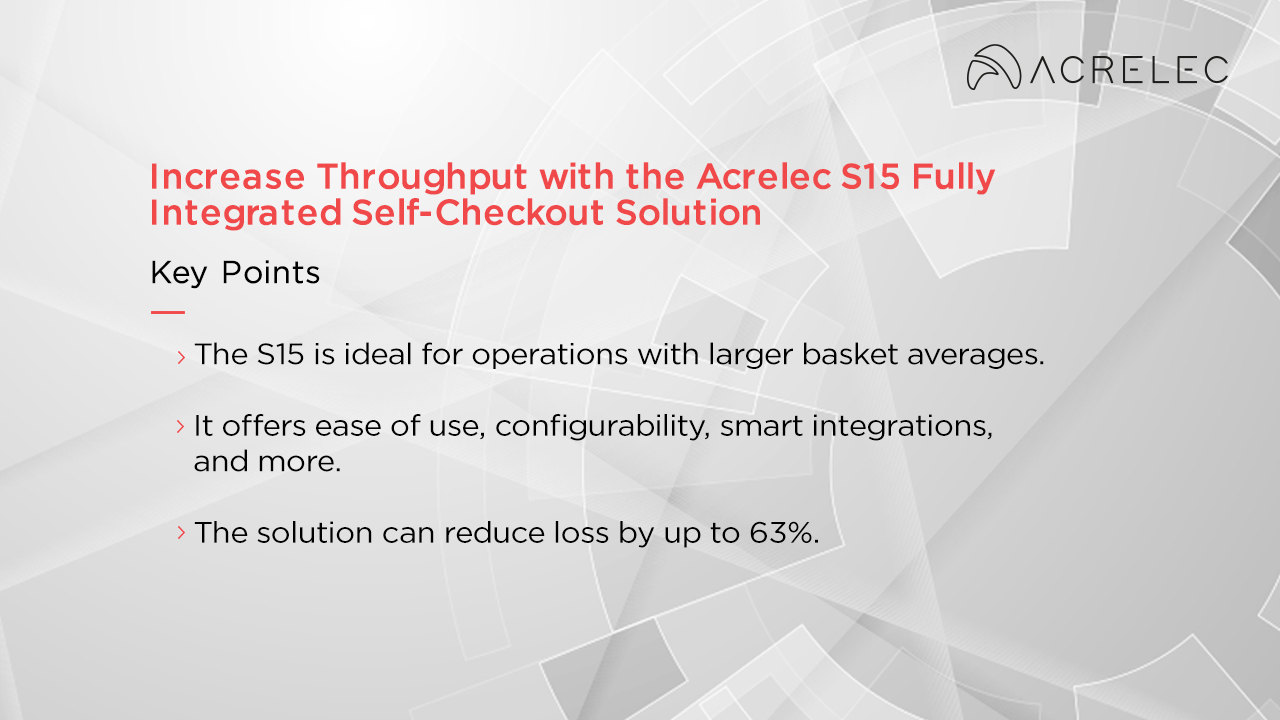 ACRELEC

Increase Throughput with the Acrelec S15 Fully Integrated Self-Checkout Solution

Key Points

› The S15 is ideal for operations with larger basket averages.

› It offers ease of use, configurability, smart integrations, and more.

› The solution can reduce loss by up to 63%.